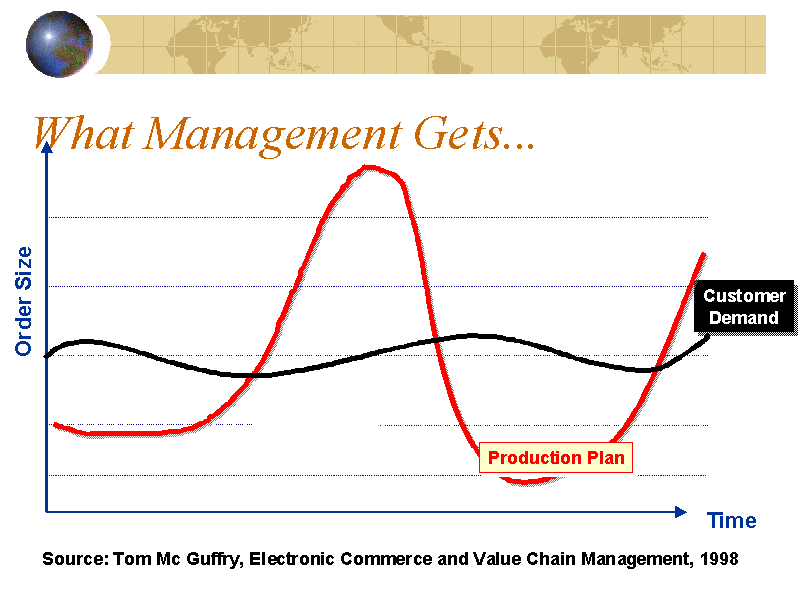 What Management Gets...

Order Size

Customer Demand

Production Plan

Time

Source: Tom Mc Guffry, Electronic Commerce and Value Chain Management, 1998